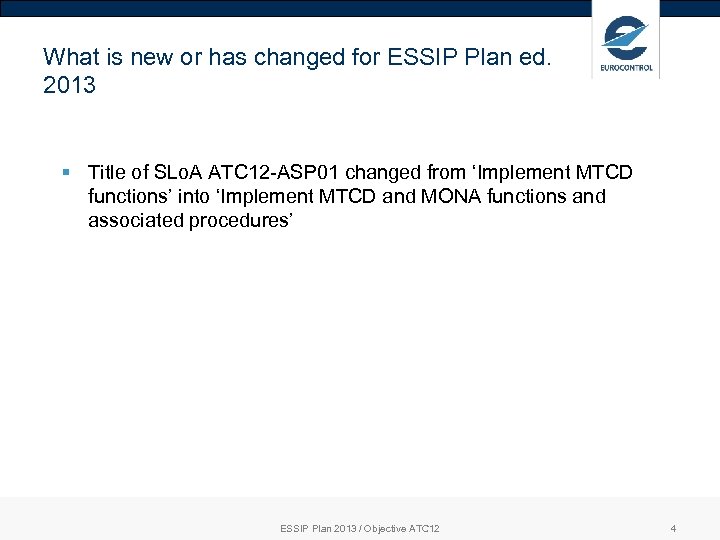 EUROCONTROL

What is new or has changed for ESSIP Plan ed. 2013

▪ Title of SLoA ATC12-ASP01 changed from ‘Implement MTCD functions’ into ‘Implement MTCD and MONA functions and associated procedures’

ESSIP Plan 2013 / Objective ATC12

4